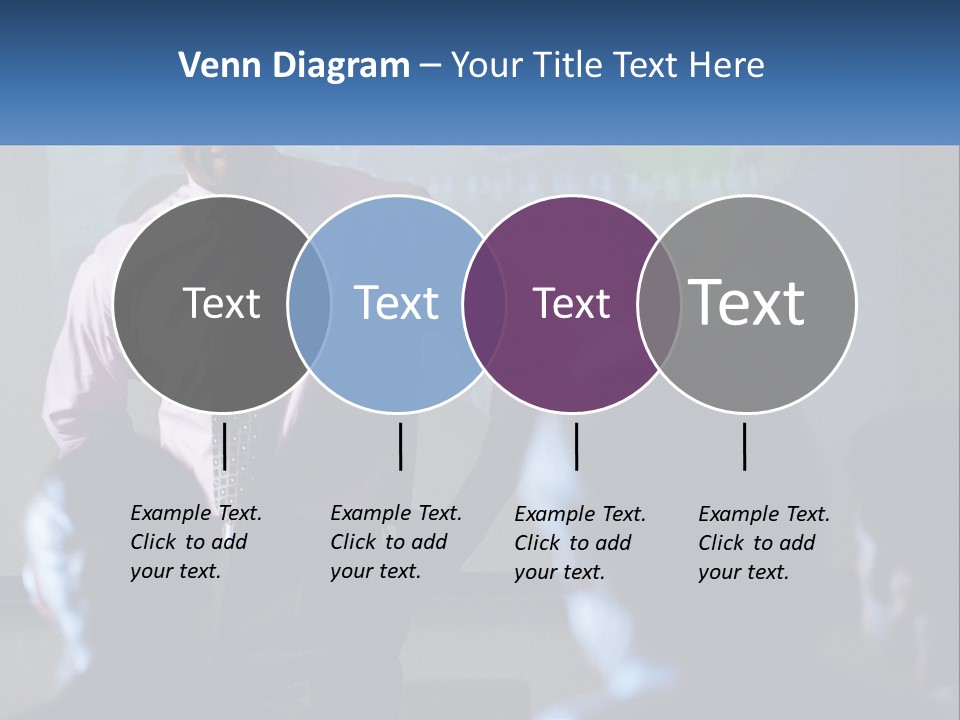 Venn Diagram – Your Title Text Here

Text

Text

Text

Text

Example Text. Click to add your text.

Example Text. Click to add your text.

Example Text. Click to add your text.

Example Text. Click to add your text.